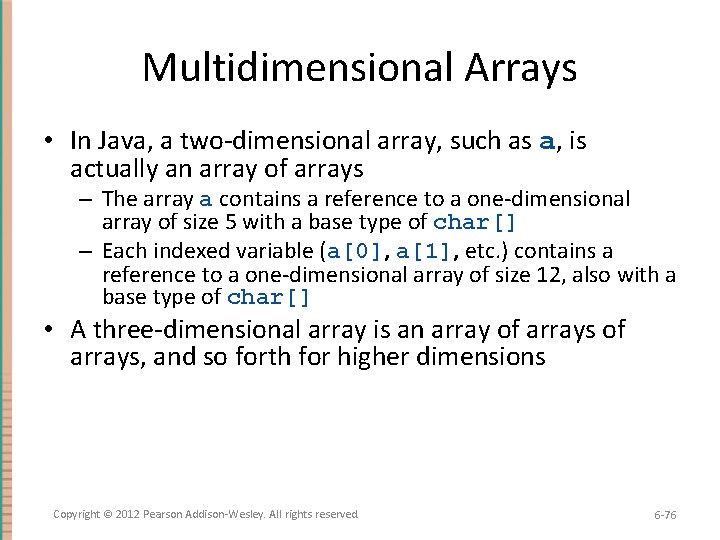 Multidimensional Arrays

• In Java, a two-dimensional array, such as a, is actually an array of arrays
– The array a contains a reference to a one-dimensional array of size 5 with a base type of char[]
– Each indexed variable (a[0], a[1], etc.) contains a reference to a one-dimensional array of size 12, also with a base type of char[]
• A three-dimensional array is an array of arrays of arrays, and so forth for higher dimensions

Copyright © 2012 Pearson Addison-Wesley. All rights reserved

6-76